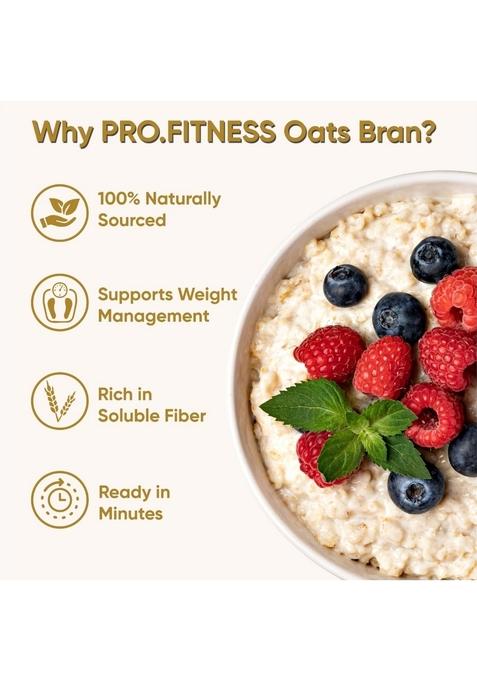 Why PRO.FITNESS Oats Bran?

100% Naturally Sourced

Supports Weight Management

Rich in Soluble Fiber

Ready in Minutes